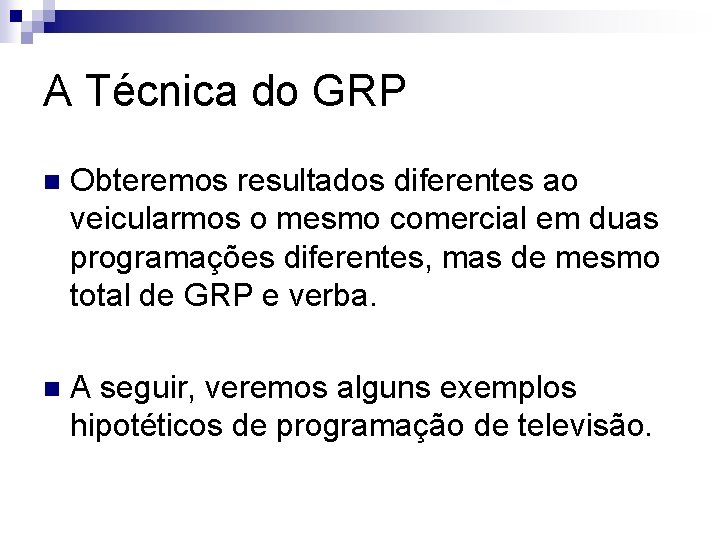 A Técnica do GRP

Obteremos resultados diferentes ao veicularmos o mesmo comercial em duas programações diferentes, mas de mesmo total de GRP e verba.

A seguir, veremos alguns exemplos hipotéticos de programação de televisão.